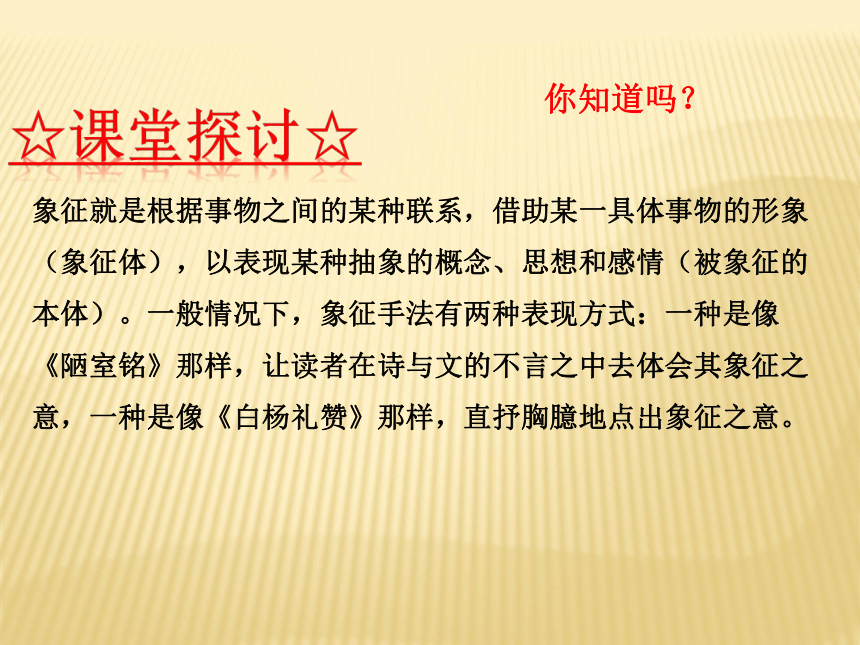 你知道吗？

☆课堂探讨☆

象征就是根据事物之间的某种联系，借助某一具体事物的形象（象征体），以表现某种抽象的概念、思想和感情（被象征的本体）。一般情况下，象征手法有两种表现方式：一种是像《陋室铭》那样，让读者在诗与文的不言之中去体会其象征之意，一种是像《白杨礼赞》那样，直抒胸臆地点出象征之意。